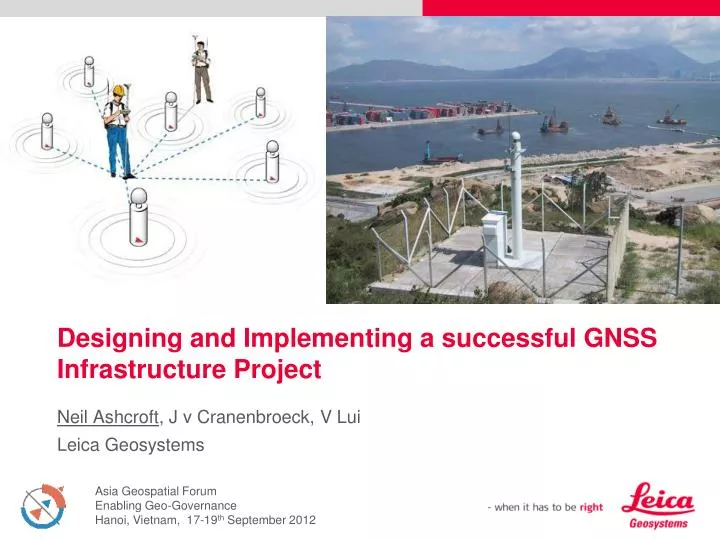 Designing and Implementing a successful GNSS Infrastructure Project

Neil Ashcroft, J v Cranenbroeck, V Lui

Leica Geosystems

Asia Geospatial Forum
Enabling Geo-Governance
Hanoi, Vietnam, 17-19$^{th}$ September 2012

- when it has to be right

Leica
Geosystems